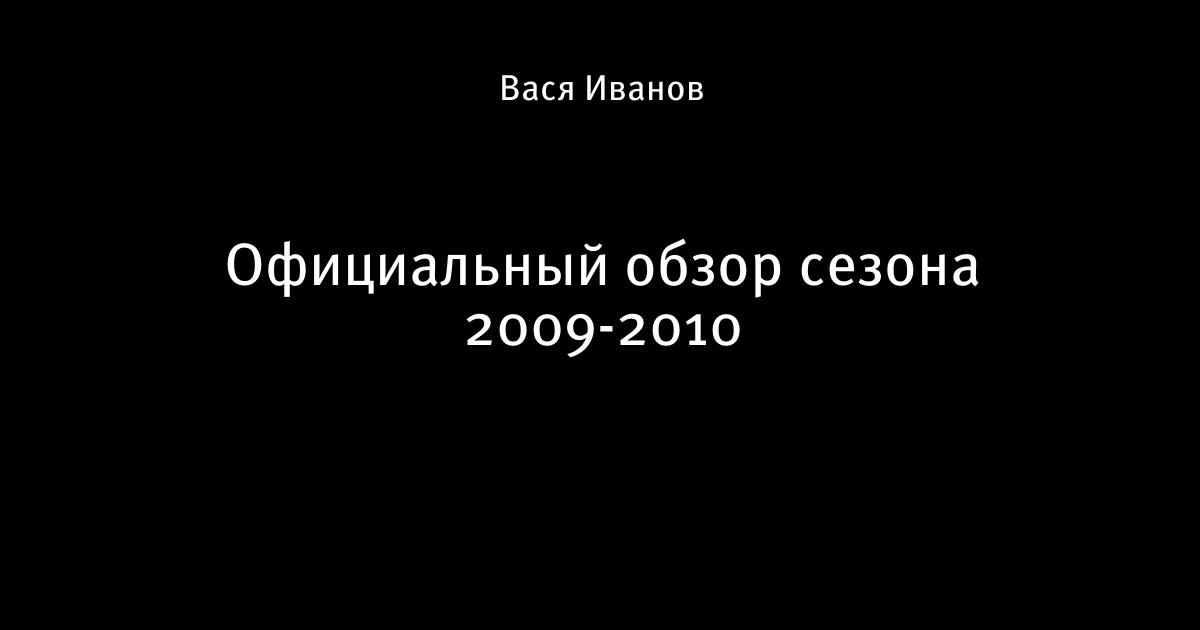 Вася Иванов

Официальный обзор сезона 2009-2010